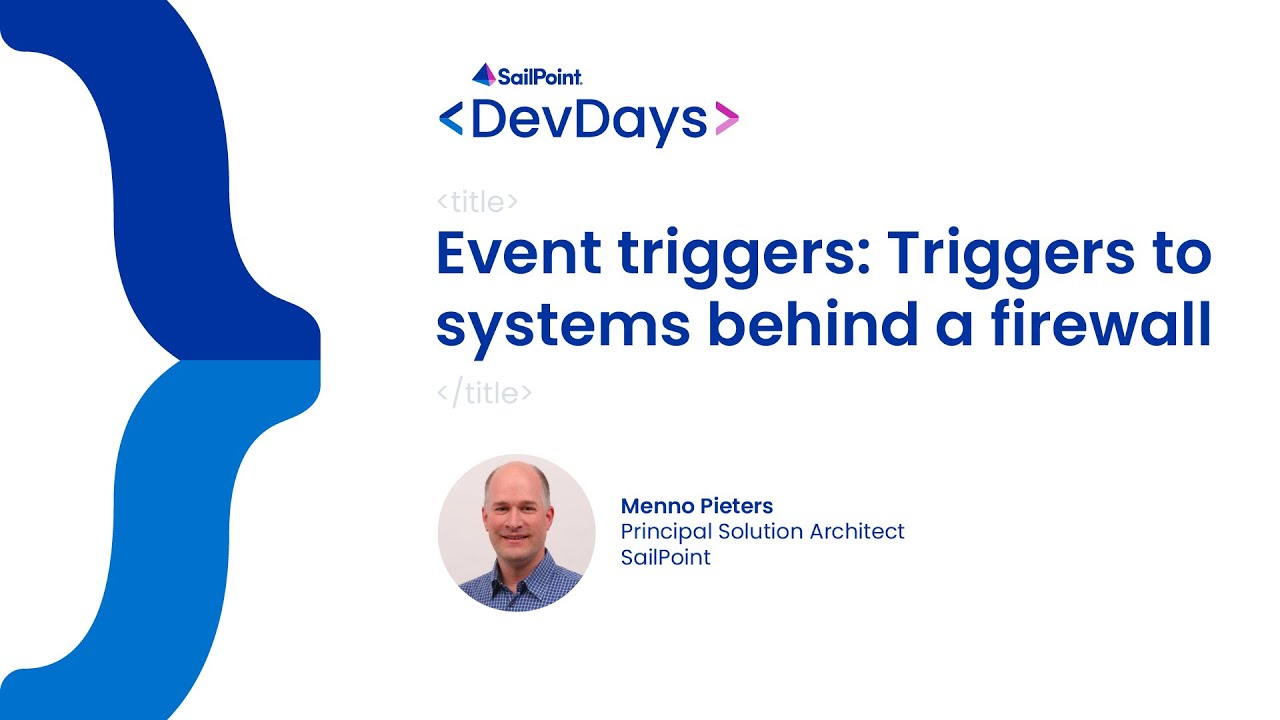 SailPoint
<DevDays>

<title>
Event triggers: Triggers to systems behind a firewall
</title>

Menno Pieters
Principal Solution Architect
SailPoint